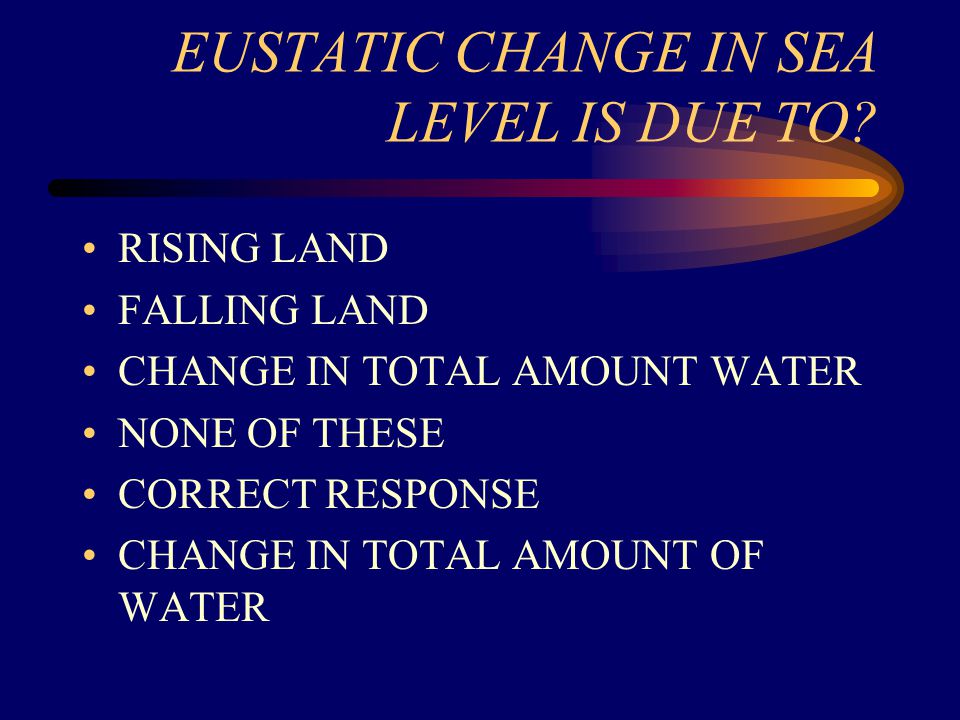 EUSTATIC CHANGE IN SEA LEVEL IS DUE TO?

• RISING LAND
• FALLING LAND
• CHANGE IN TOTAL AMOUNT WATER
• NONE OF THESE
• CORRECT RESPONSE
• CHANGE IN TOTAL AMOUNT OF WATER